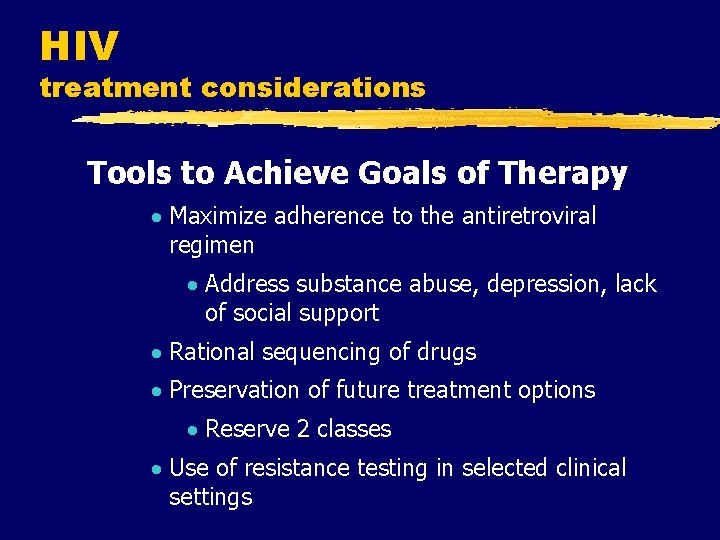 HIV
treatment considerations

Tools to Achieve Goals of Therapy

• Maximize adherence to the antiretroviral regimen
  • Address substance abuse, depression, lack of social support
• Rational sequencing of drugs
• Preservation of future treatment options
  • Reserve 2 classes
• Use of resistance testing in selected clinical settings